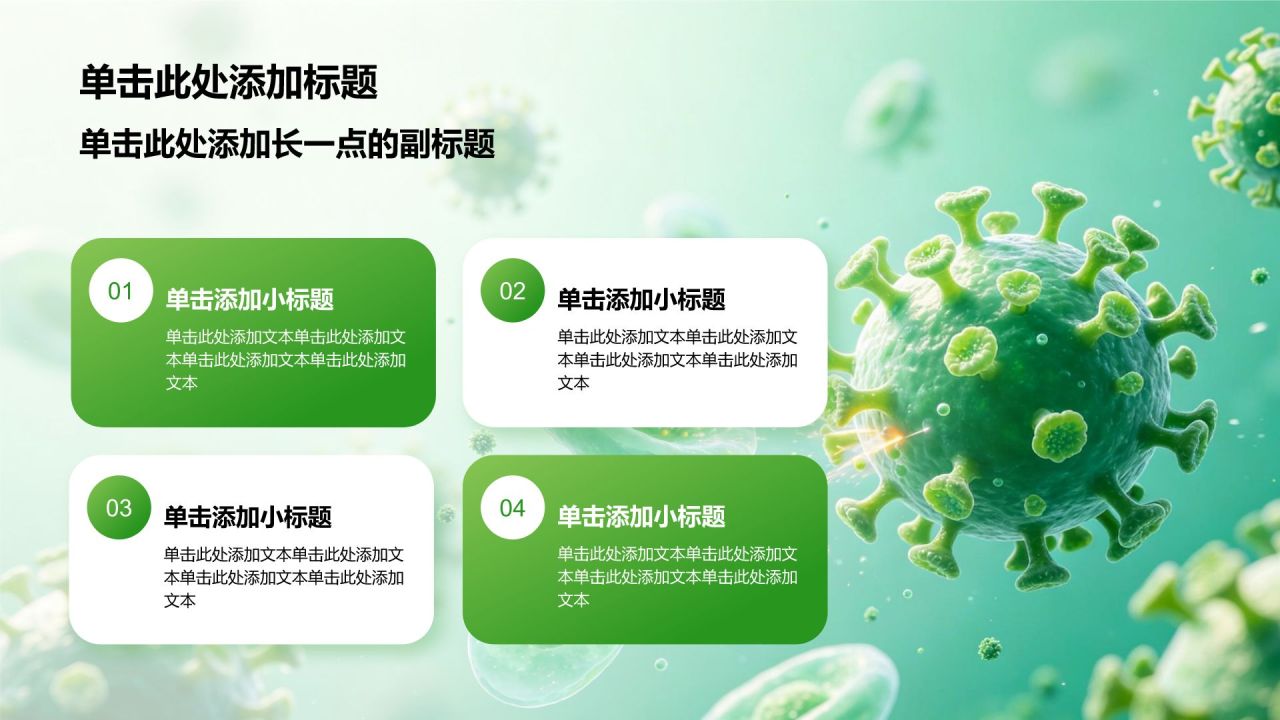 单击此处添加标题

单击此处添加长一点的副标题

01

单击添加小标题

单击此处添加文本单击此处添加文本单击此处添加文本单击此处添加文本

02

单击添加小标题

单击此处添加文本单击此处添加文本单击此处添加文本单击此处添加文本

03

单击添加小标题

单击此处添加文本单击此处添加文本单击此处添加文本单击此处添加文本

04

单击添加小标题

单击此处添加文本单击此处添加文本单击此处添加文本单击此处添加文本